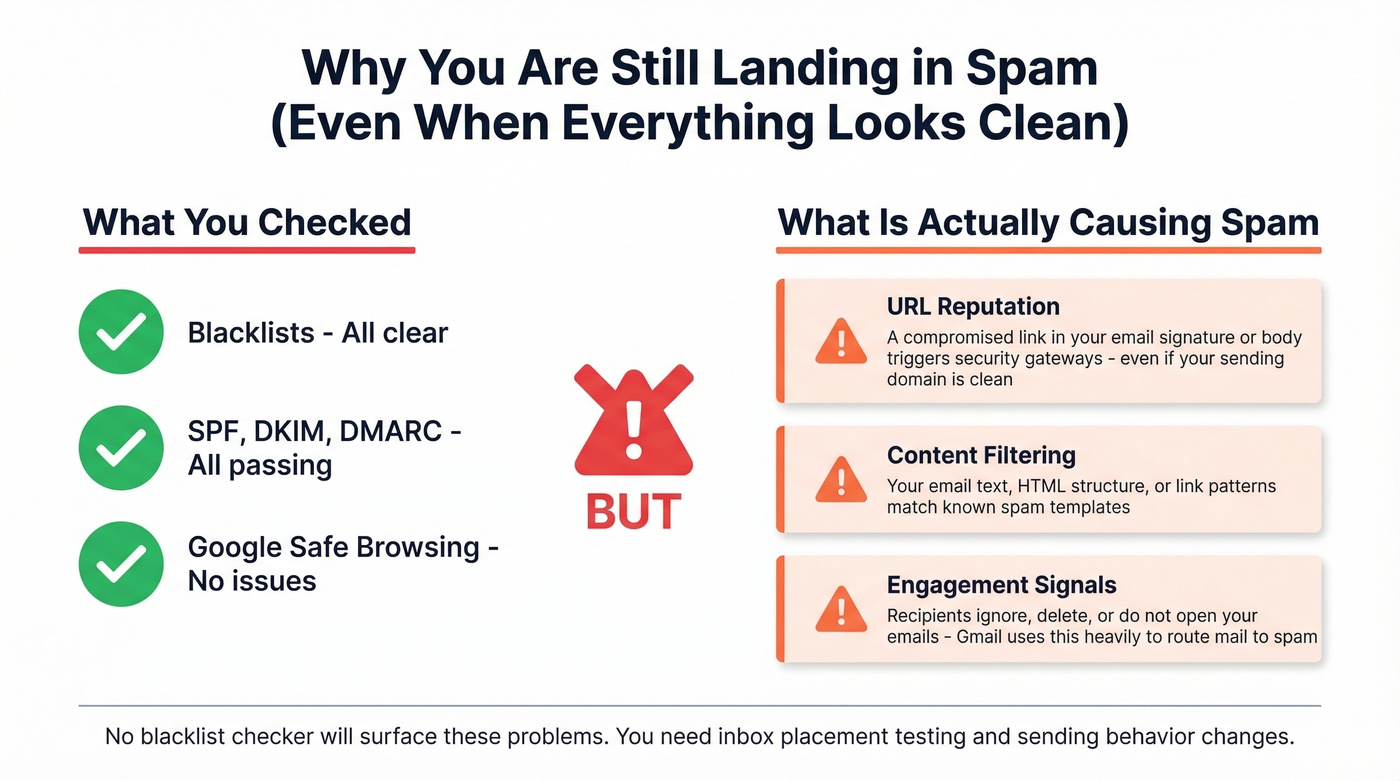 Why You Are Still Landing in Spam
(Even When Everything Looks Clean)

What You Checked

Blacklists - All clear

SPF, DKIM, DMARC - All passing

Google Safe Browsing - No issues

BUT

What Is Actually Causing Spam

URL Reputation
A compromised link in your email signature or body triggers security gateways - even if your sending domain is clean

Content Filtering
Your email text, HTML structure, or link patterns match known spam templates

Engagement Signals
Recipients ignore, delete, or do not open your emails - Gmail uses this heavily to route mail to spam

No blacklist checker will surface these problems. You need inbox placement testing and sending behavior changes.